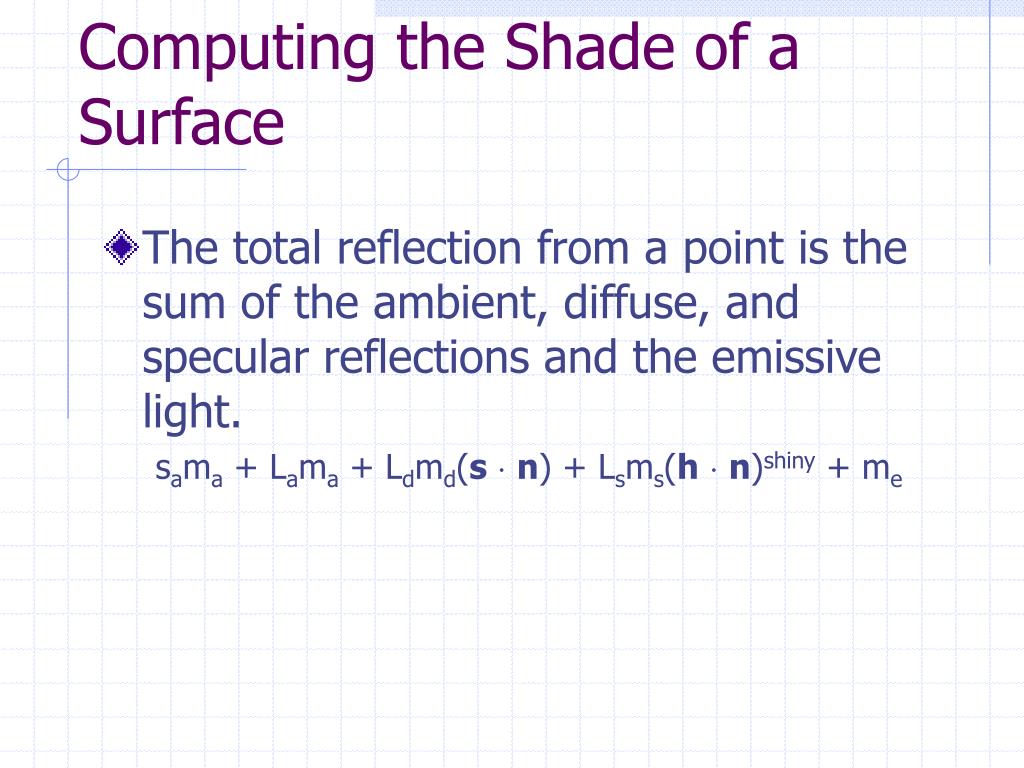 Computing the Shade of a Surface

The total reflection from a point is the sum of the ambient, diffuse, and specular reflections and the emissive light.

$s_a m_a + L_a m_a + L_d m_d(\mathbf{s} \cdot \mathbf{n}) + L_s m_s(\mathbf{h} \cdot \mathbf{n})^{shiny} + m_e$